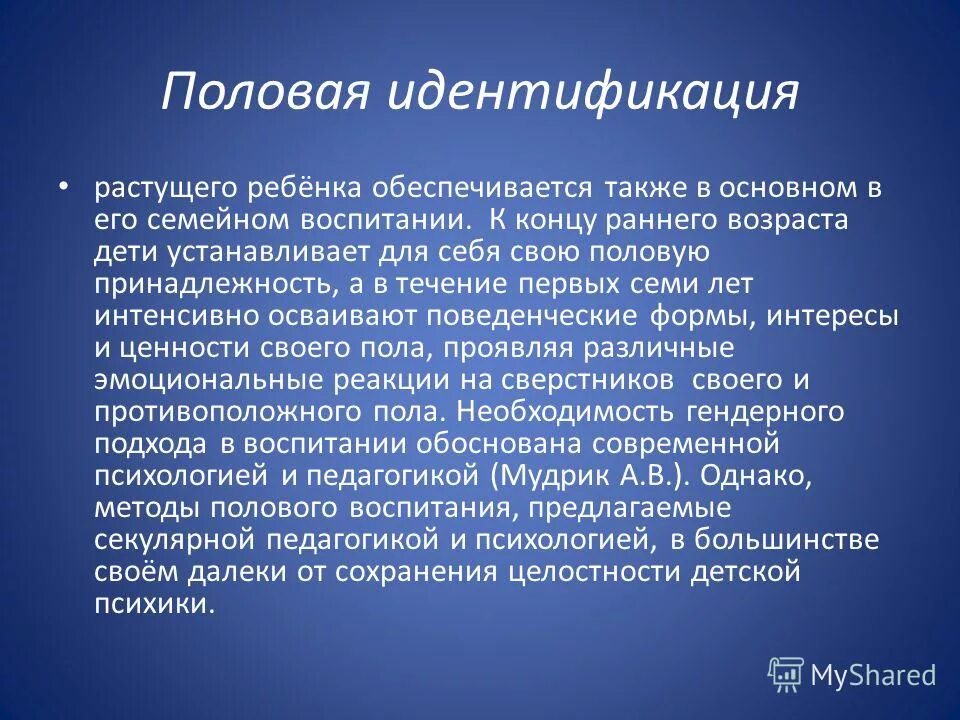 Половая идентификация

• растущего ребёнка обеспечивается также в основном в его семейном воспитании. К концу раннего возраста дети устанавливает для себя свою половую принадлежность, а в течение первых семи лет интенсивно осваивают поведенческие формы, интересы и ценности своего пола, проявляя различные эмоциональные реакции на сверстников своего и противоположного пола. Необходимость гендерного подхода в воспитании обоснована современной психологией и педагогикой (Мудрик А.В.). Однако, методы полового воспитания, предлагаемые секулярной педагогикой и психологией, в большинстве своём далеки от сохранения целостности детской психики.

MyShared